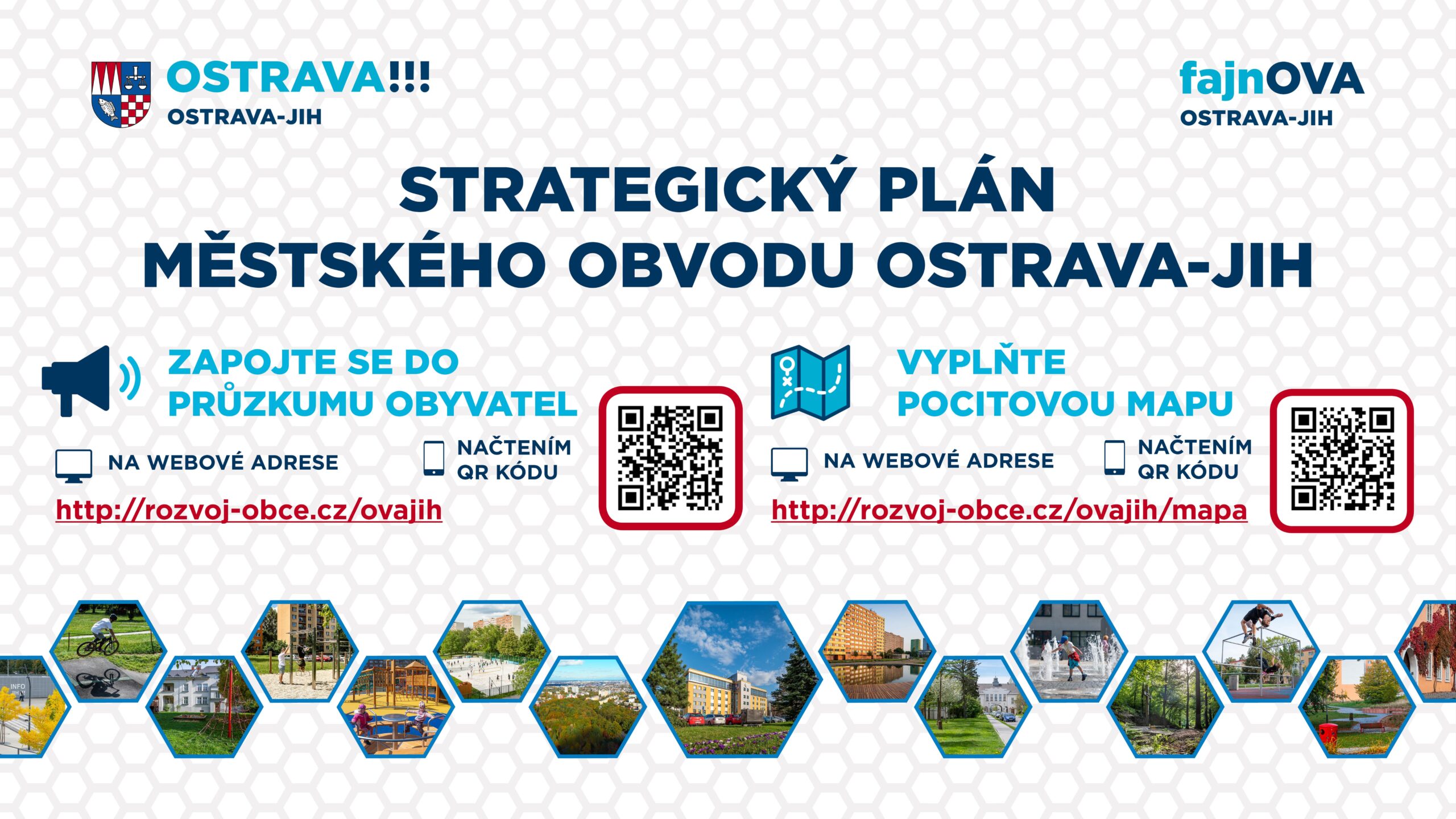 OSTRAVA!!!
OSTRAVA-JIH

fajnOVA
OSTRAVA-JIH

STRATEGICKÝ PLÁN
MĚSTSKÉHO OBVODU OSTRAVA-JIH

ZAPOJTE SE DO PRŮZKUMU OBYVATEL

NA WEBOVÉ ADRESE

NAČTENÍM QR KÓDU

http://rozvoj-obce.cz/ovajih

VYPLŇTE POCITOVOU MAPU

NA WEBOVÉ ADRESE

NAČTENÍM QR KÓDU

http://rozvoj-obce.cz/ovajih/mapa

INFO